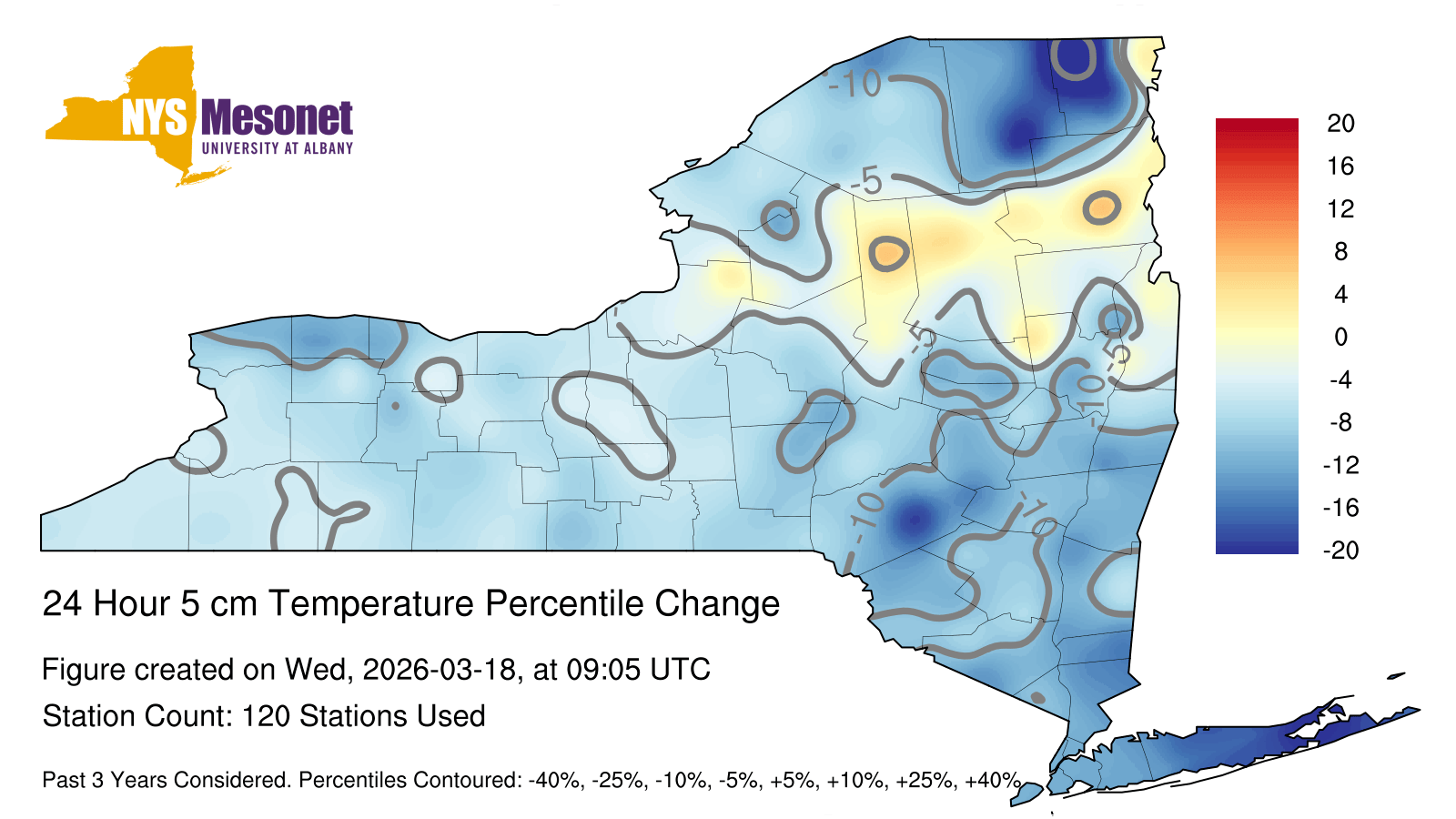 NYS Mesonet
UNIVERSITY AT ALBANY

-10
-5
-5
-5
-10
-10
-10

20
16
12
8
4
0
-4
-8
-12
-16
-20

24 Hour 5 cm Temperature Percentile Change

Figure created on Wed, 2026-03-18, at 09:05 UTC

Station Count: 120 Stations Used

Past 3 Years Considered. Percentiles Contoured: -40%, -25%, -10%, -5%, +5%, +10%, +25%, +40%